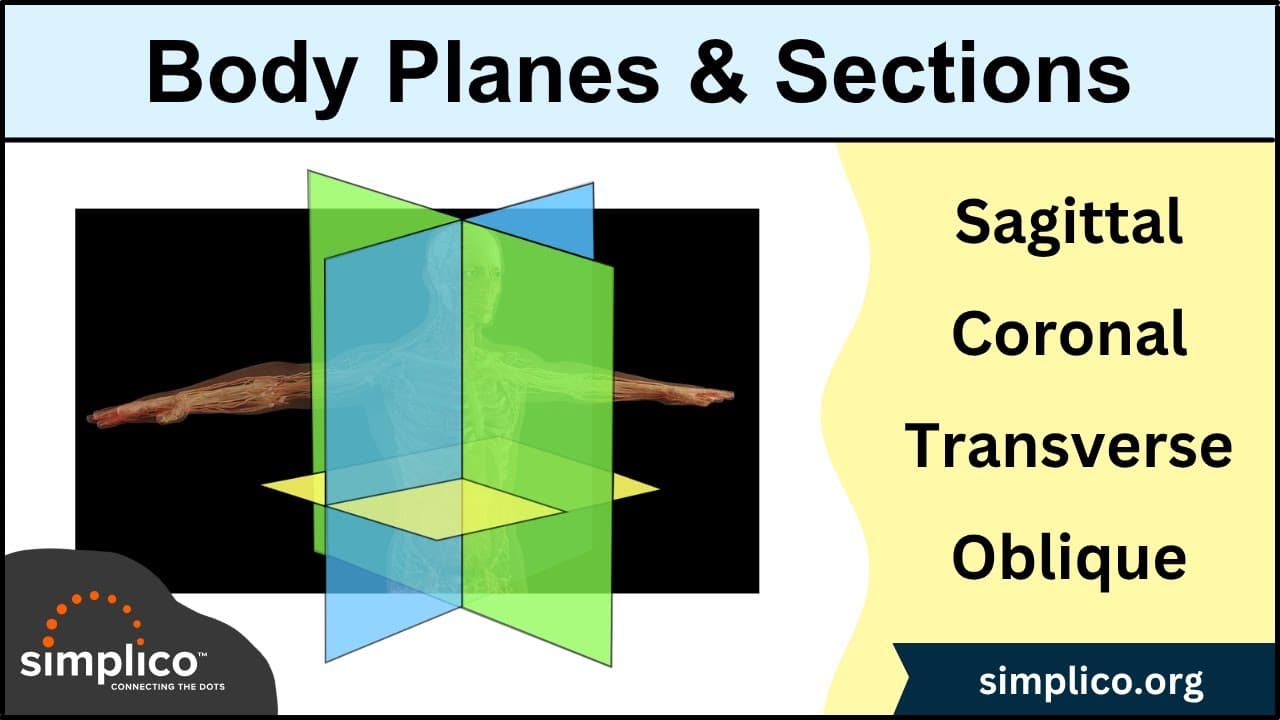 Body Planes & Sections

Sagittal
Coronal
Transverse
Oblique

simplico™
CONNECTING THE DOTS

simplico.org